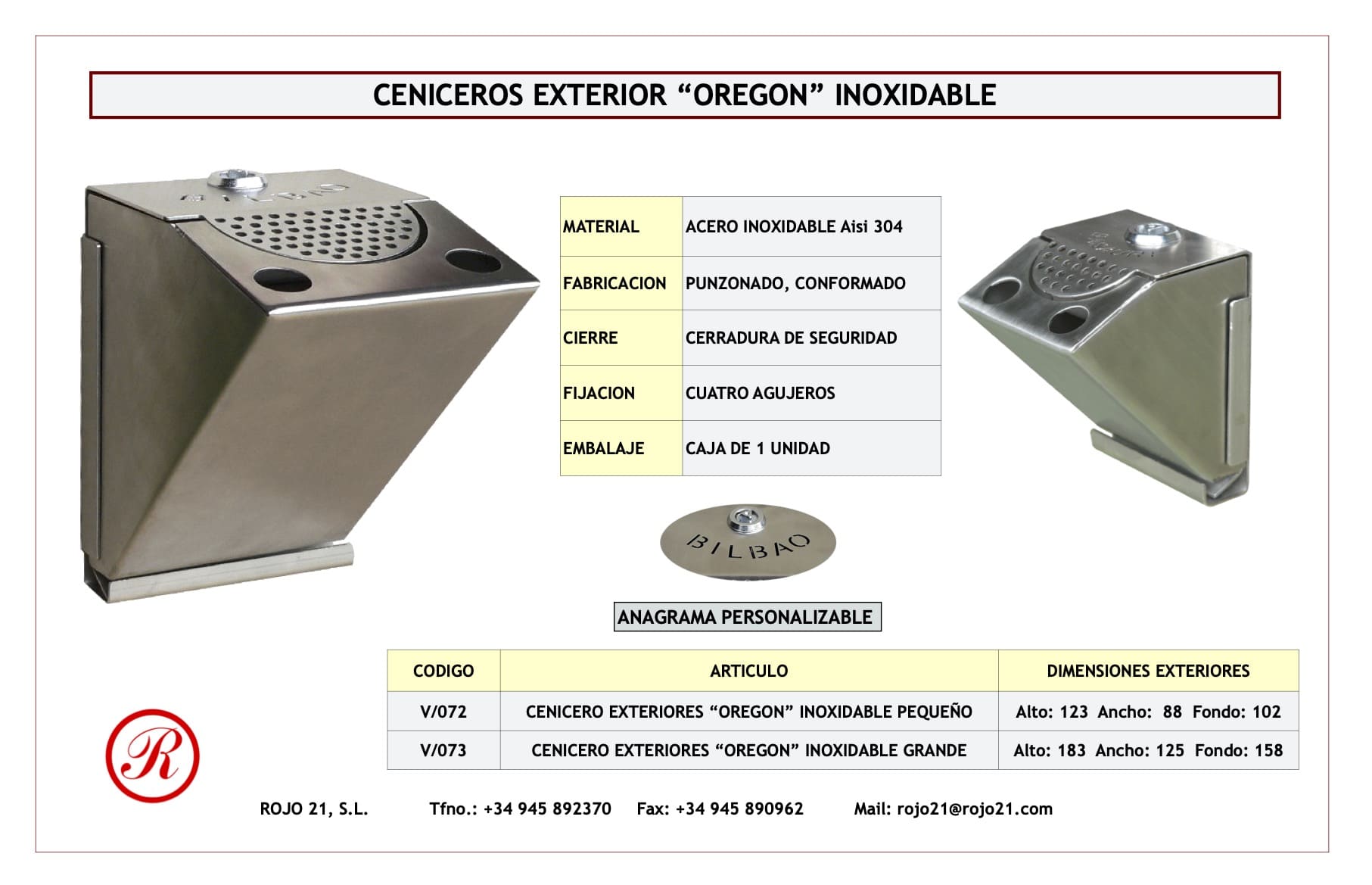 CENICEROS EXTERIOR “OREGON” INOXIDABLE

BILBAO

| MATERIAL | ACERO INOXIDABLE Aisi 304 |
|---|---|
| FABRICACION | PUNZONADO, CONFORMADO |
| CIERRE | CERRADURA DE SEGURIDAD |
| FIJACION | CUATRO AGUJEROS |
| EMBALAJE | CAJA DE 1 UNIDAD |

BILBAO

ANAGRAMA PERSONALIZABLE

| CODIGO | ARTICULO | DIMENSIONES EXTERIORES |
|---|---|---|
| V/072 | CENICERO EXTERIORES “OREGON” INOXIDABLE PEQUEÑO | Alto: 123 Ancho: 88 Fondo: 102 |
| V/073 | CENICERO EXTERIORES “OREGON” INOXIDABLE GRANDE | Alto: 183 Ancho: 125 Fondo: 158 |

R

ROJO 21, S.L. Tfno.: +34 945 892370 Fax: +34 945 890962 Mail: rojo21@rojo21.com